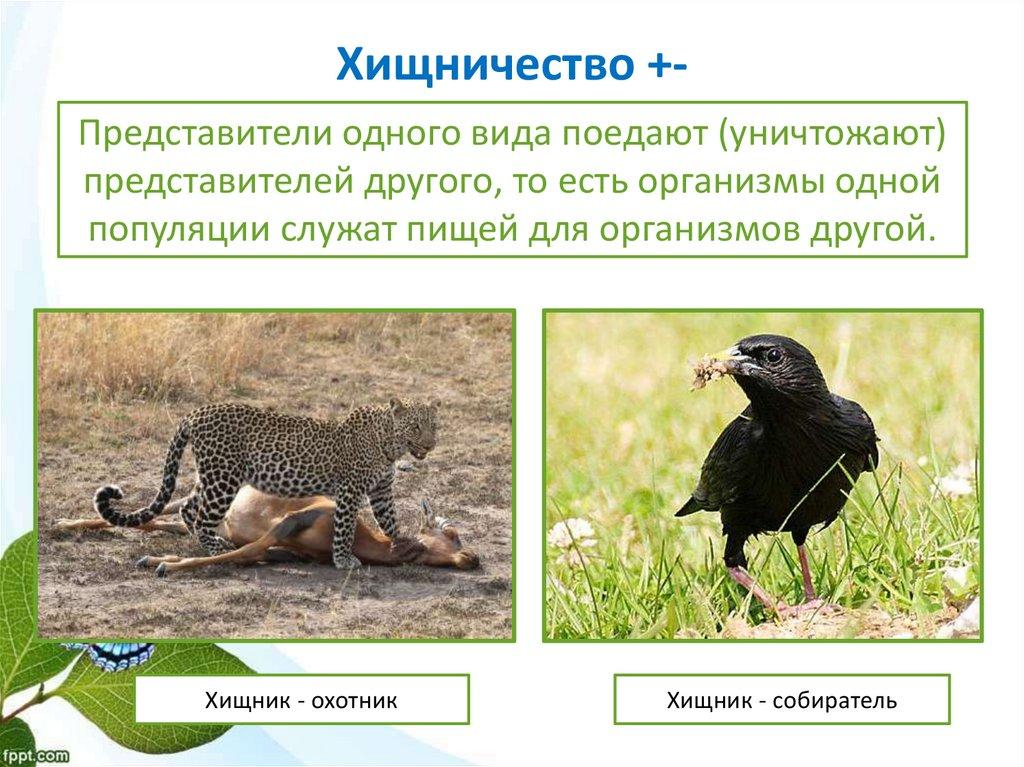 Хищничество +-

Представители одного вида поедают (уничтожают) представителей другого, то есть организмы одной популяции служат пищей для организмов другой.

Хищник - охотник

Хищник - собиратель

fppt.com